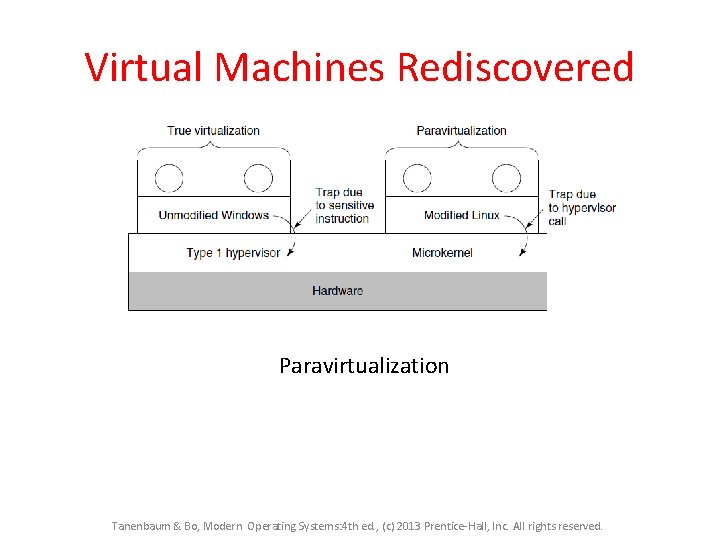 Virtual Machines Rediscovered

True virtualization

Paravirtualization

Unmodified Windows

Trap due to sensitive instruction

Modified Linux

Trap due to hypervisor call

Type 1 hypervisor

Microkernel

Hardware

Paravirtualization

Tanenbaum & Bo, Modern Operating Systems:4th ed., (c) 2013 Prentice-Hall, Inc. All rights reserved.